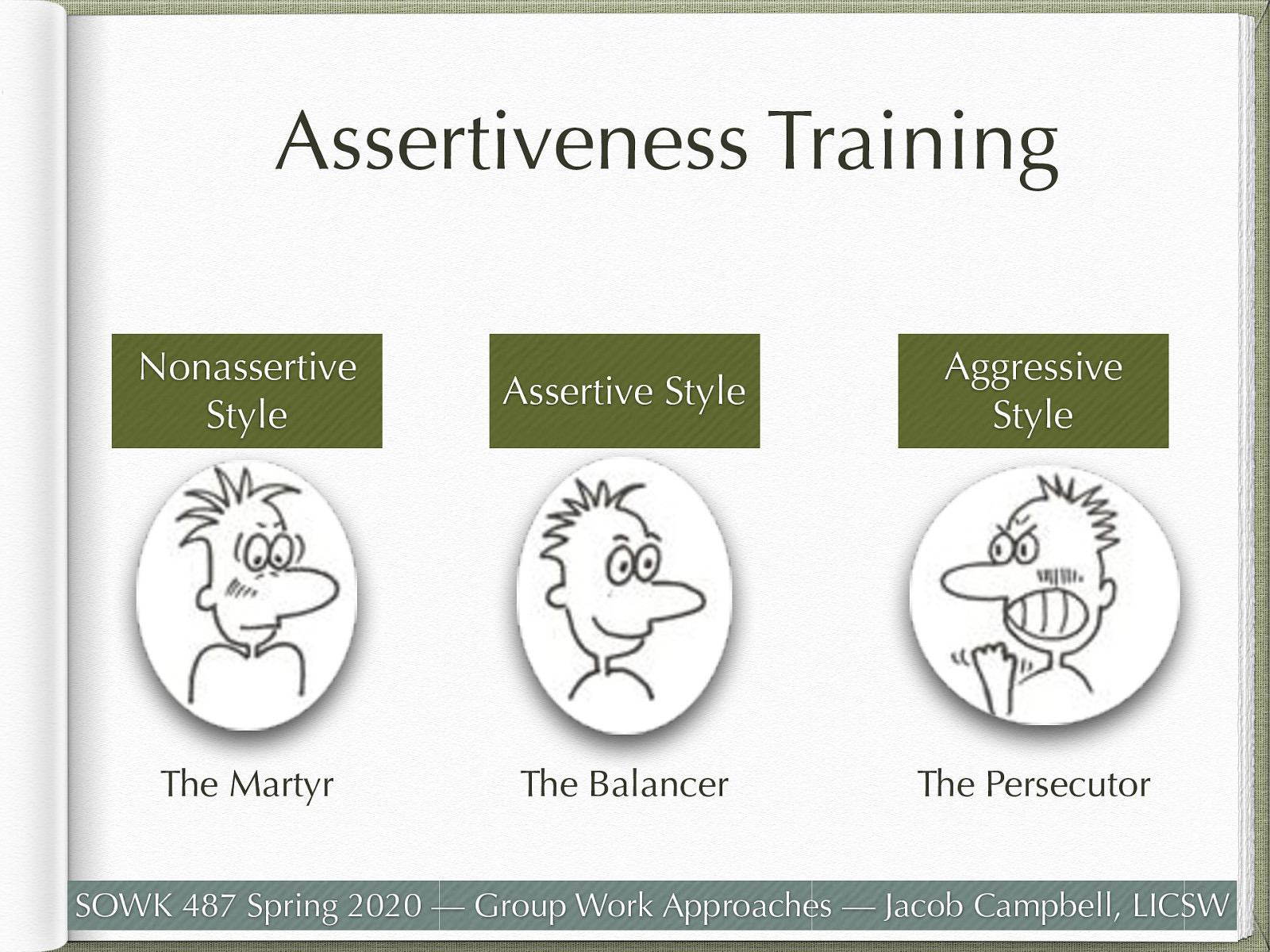 Assertiveness Training

Nonassertive Style

Assertive Style

Aggressive Style

The Martyr

The Balancer

The Persecutor

SOWK 487 Spring 2020 — Group Work Approaches — Jacob Campbell, LICSW